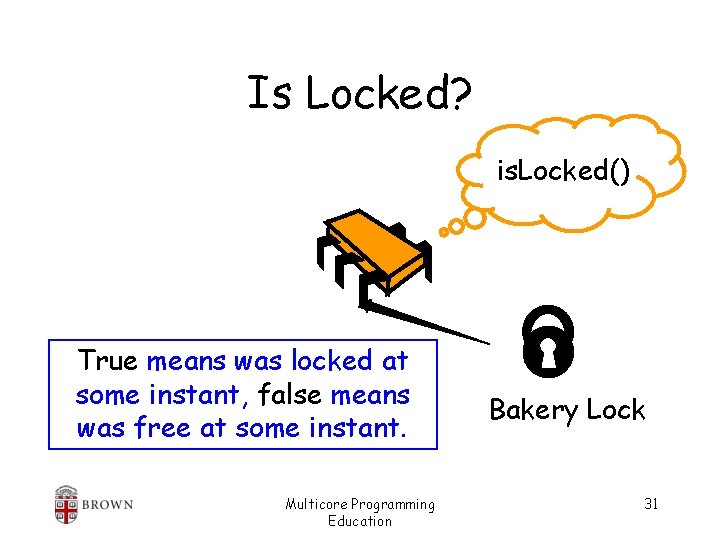 Is Locked?

isLocked()

True means was locked at some instant, false means was free at some instant.

Bakery Lock

BROWN

Multicore Programming Education

31